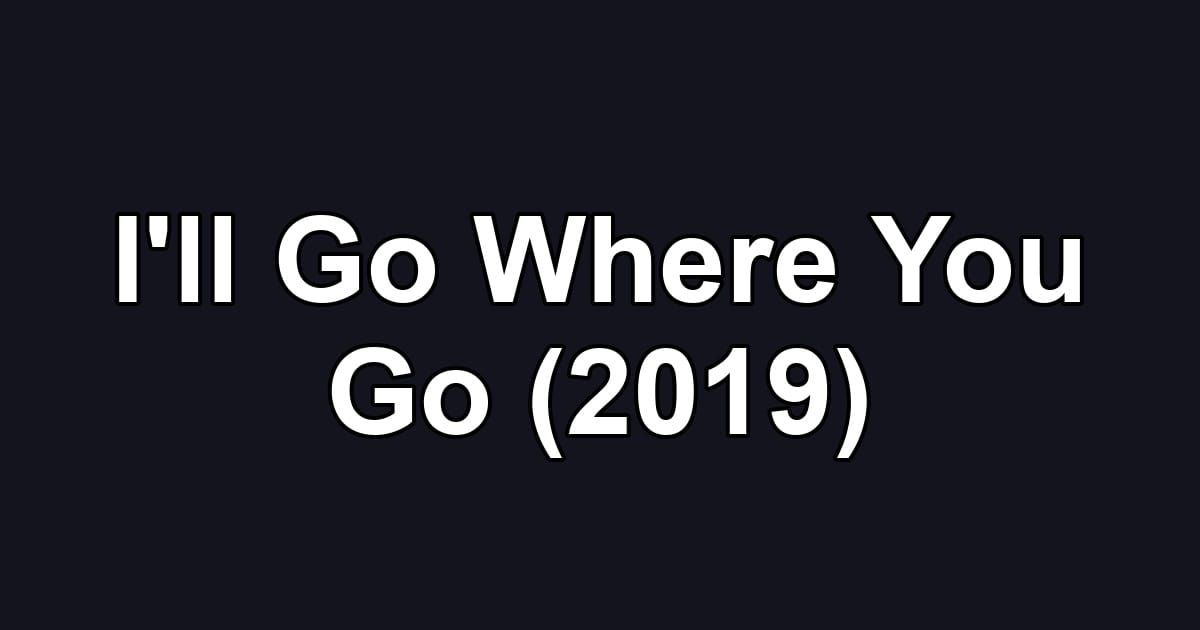 I'll Go Where You Go (2019)